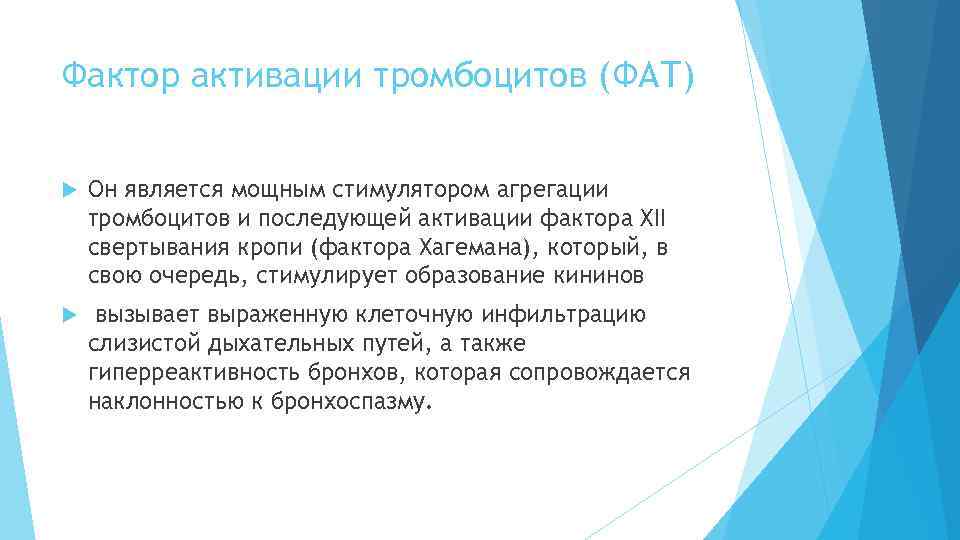 Фактор активации тромбоцитов (ФАТ)

Он является мощным стимулятором агрегации тромбоцитов и последующей активации фактора XII свертывания кропи (фактора Хагемана), который, в свою очередь, стимулирует образование кининов

вызывает выраженную клеточную инфильтрацию слизистой дыхательных путей, а также гиперреактивность бронхов, которая сопровождается наклонностью к бронхоспазму.